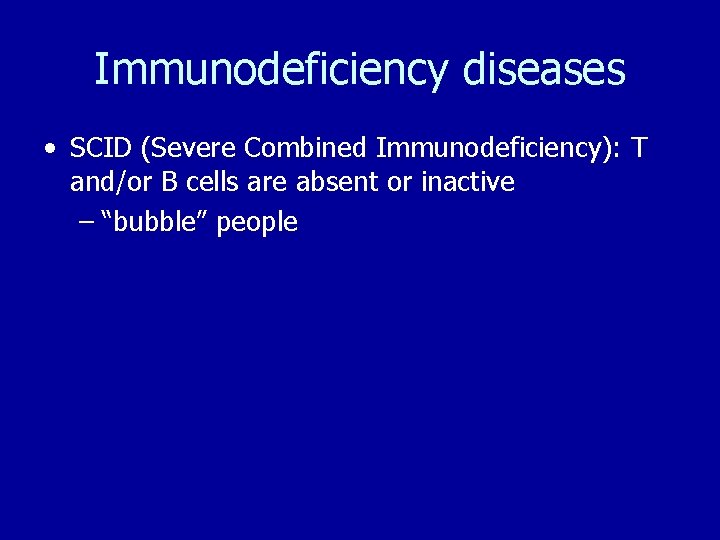 Immunodeficiency diseases

• SCID (Severe Combined Immunodeficiency): T and/or B cells are absent or inactive
– “bubble” people